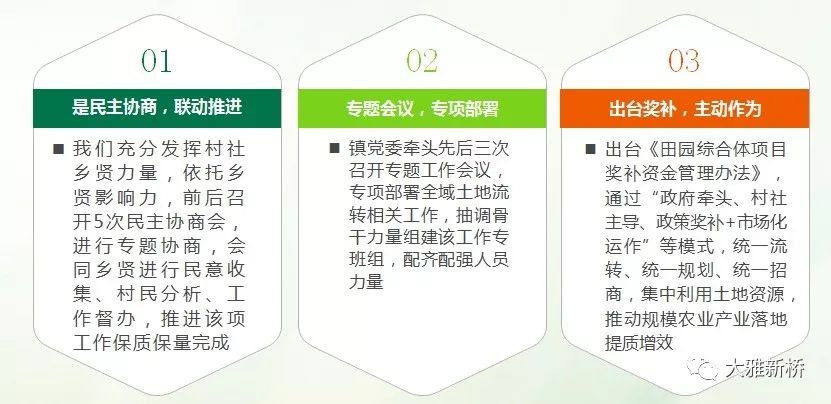 01

是民主协商，联动推进

■ 我们充分发挥村社乡贤力量，依托乡贤影响力，前后召开5次民主协商会，进行专题协商，会同乡贤进行民意收集、村民分析、工作督办，推进该项工作保质保量完成

02

专题会议，专项部署

■ 镇党委牵头先后三次召开专题工作会议，专项部署全域土地流转相关工作，抽调骨干力量组建该工作专班组，配齐配强人员力量

03

出台奖补，主动作为

■ 出台《田园综合体项目奖补资金管理办法》，通过“政府牵头、村社主导、政策奖补+市场化运作”等模式，统一流转、统一规划、统一招商，集中利用土地资源，推动规模农业产业落地提质增效

大雅新桥